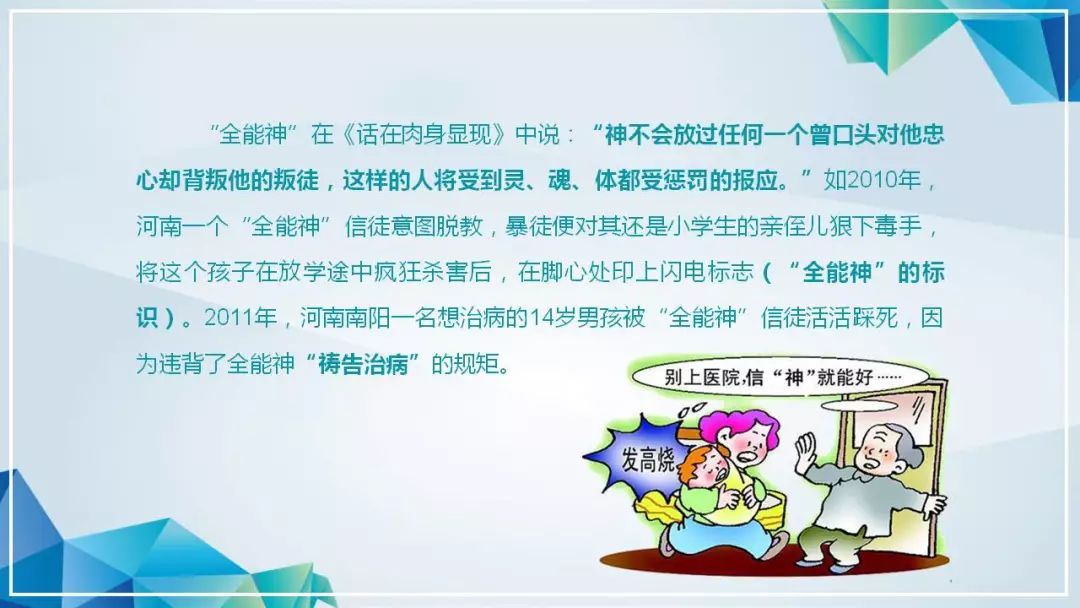 “全能神”在《话在肉身显现》中说：“神不会放过任何一个曾口头对他忠心却背叛他的叛徒，这样的人将受到灵、魂、体都受惩罚的报应。”如2010年，河南一个“全能神”信徒意图脱教，暴徒便对其还是小学生的亲侄儿狠下毒手，将这个孩子在放学途中疯狂杀害后，在脚心处印上闪电标志（“全能神”的标识）。2011年，河南南阳一名想治病的14岁男孩被“全能神”信徒活活踩死，因为违背了全能神“祷告治病”的规矩。

别上医院，信“神”就能好……

发高烧